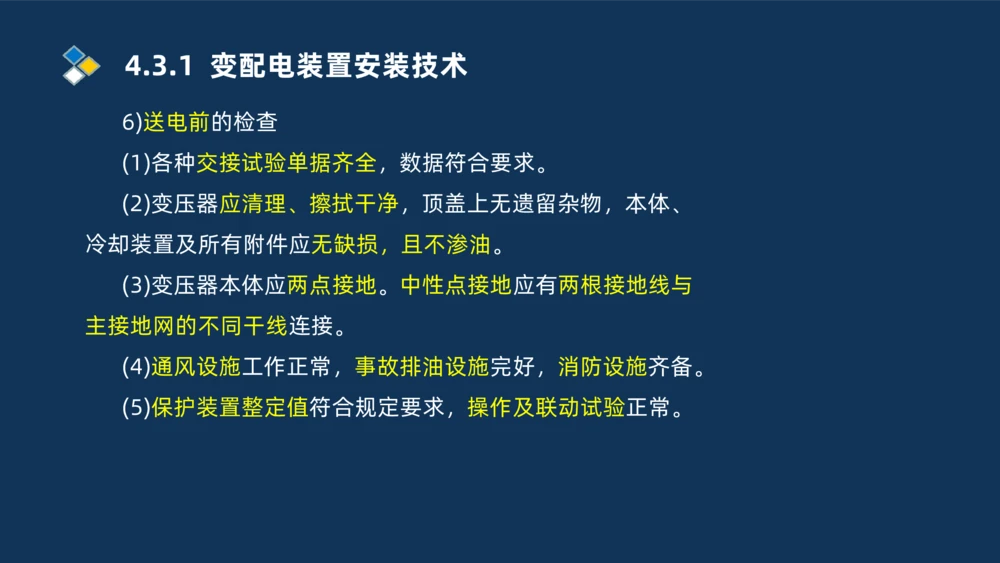 4.3.1 变配电装置安装技术

6)送电前的检查

(1)各种交接试验单据齐全，数据符合要求。

(2)变压器应清理、擦拭干净，顶盖上无遗留杂物，本体、冷却装置及所有附件应无缺损，且不渗油。

(3)变压器本体应两点接地。中性点接地应有两根接地线与主接地网的不同干线连接。

(4)通风设施工作正常，事故排油设施完好，消防设施齐备。

(5)保护装置整定值符合规定要求，操作及联动试验正常。